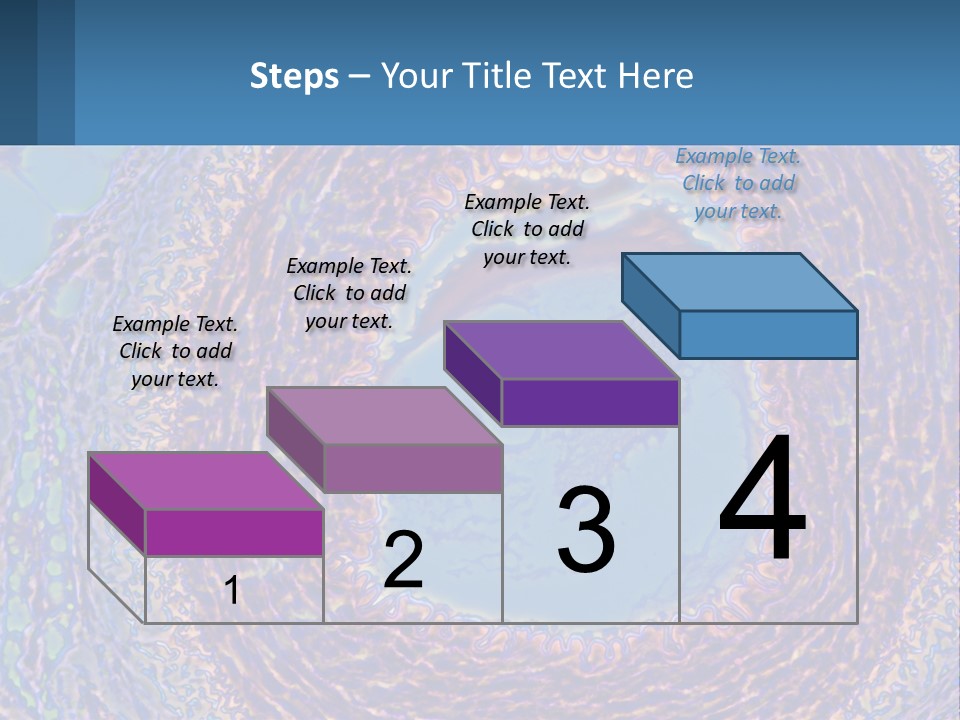 Steps – Your Title Text Here

Example Text. Click to add your text.

Example Text. Click to add your text.

Example Text. Click to add your text.

Example Text. Click to add your text.

1

2

3

4